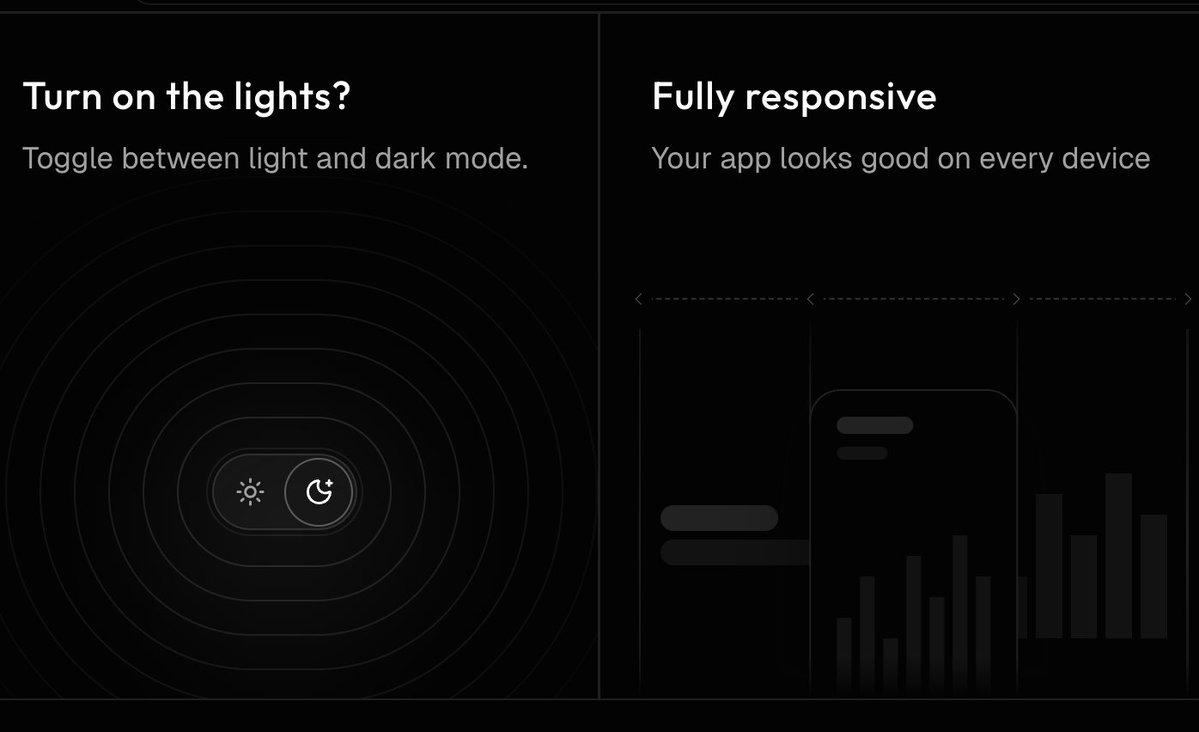 Turn on the lights?

Toggle between light and dark mode.

Fully responsive

Your app looks good on every device